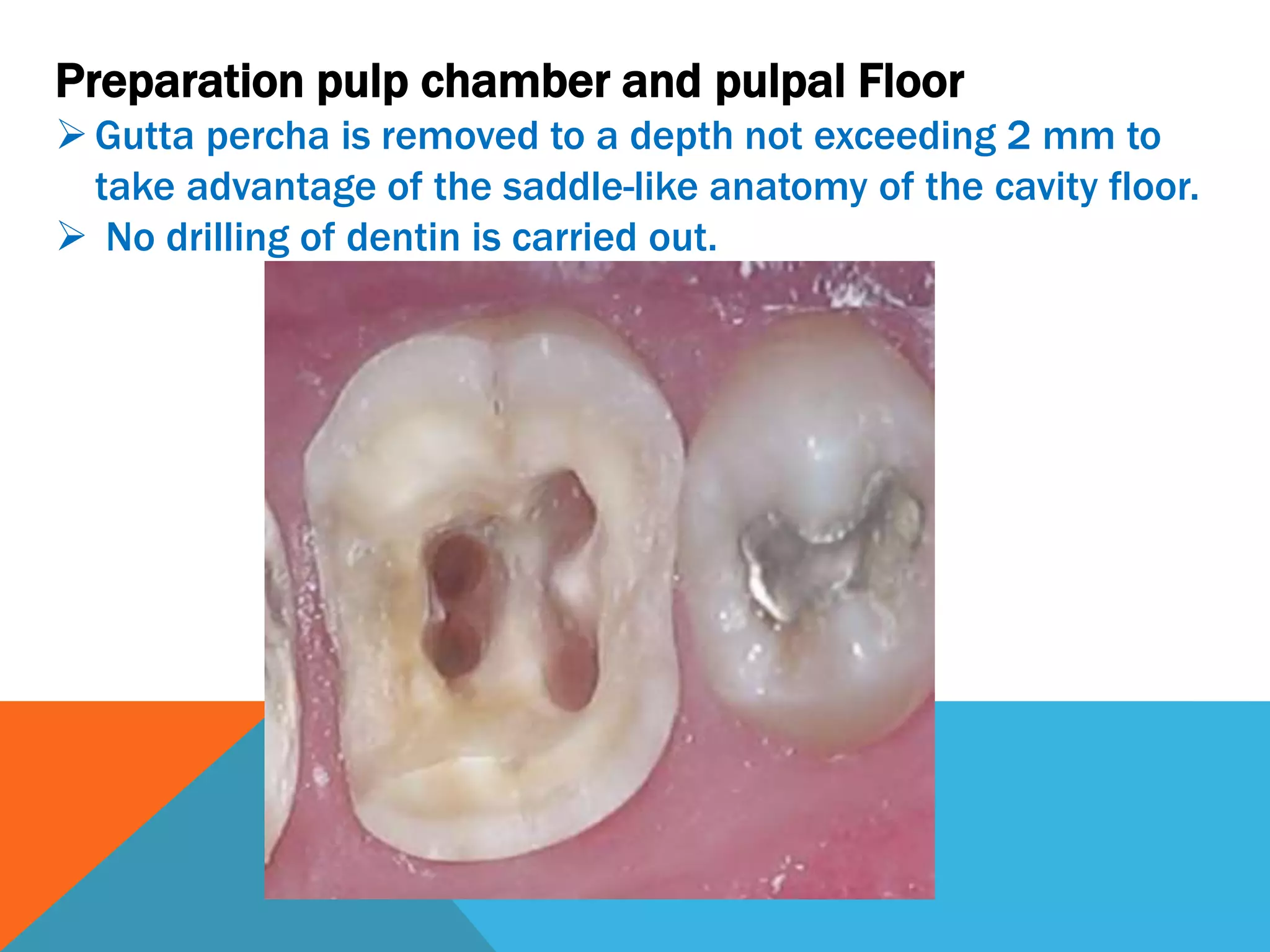 Preparation pulp chamber and pulpal Floor

➢ Gutta percha is removed to a depth not exceeding 2 mm to take advantage of the saddle-like anatomy of the cavity floor.

➢ No drilling of dentin is carried out.